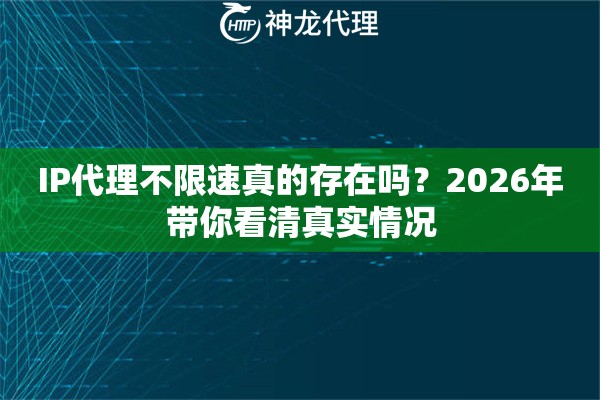 HTTP 神龙代理

IP代理不限速真的存在吗？2026年带你看清真实情况